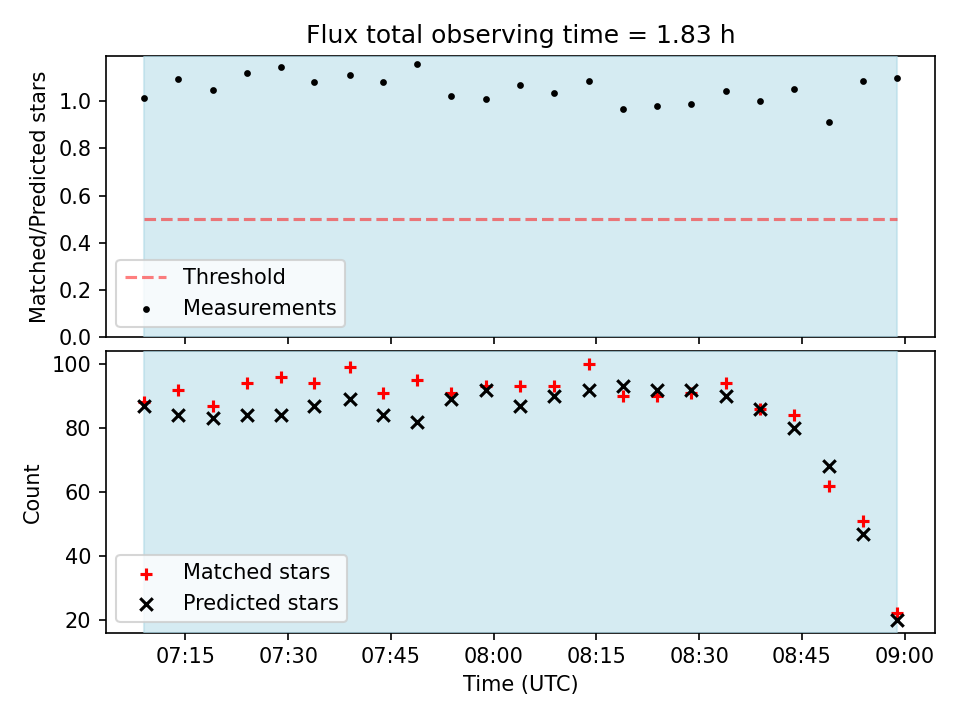 Flux total observing time = 1.83 h

Matched/Predicted stars

1.0
0.8
0.6
0.4
0.2
0.0

Threshold
Measurements

Count

100
80
60
40
20

Matched stars
Predicted stars

07:15 07:30 07:45 08:00 08:15 08:30 08:45 09:00

Time (UTC)